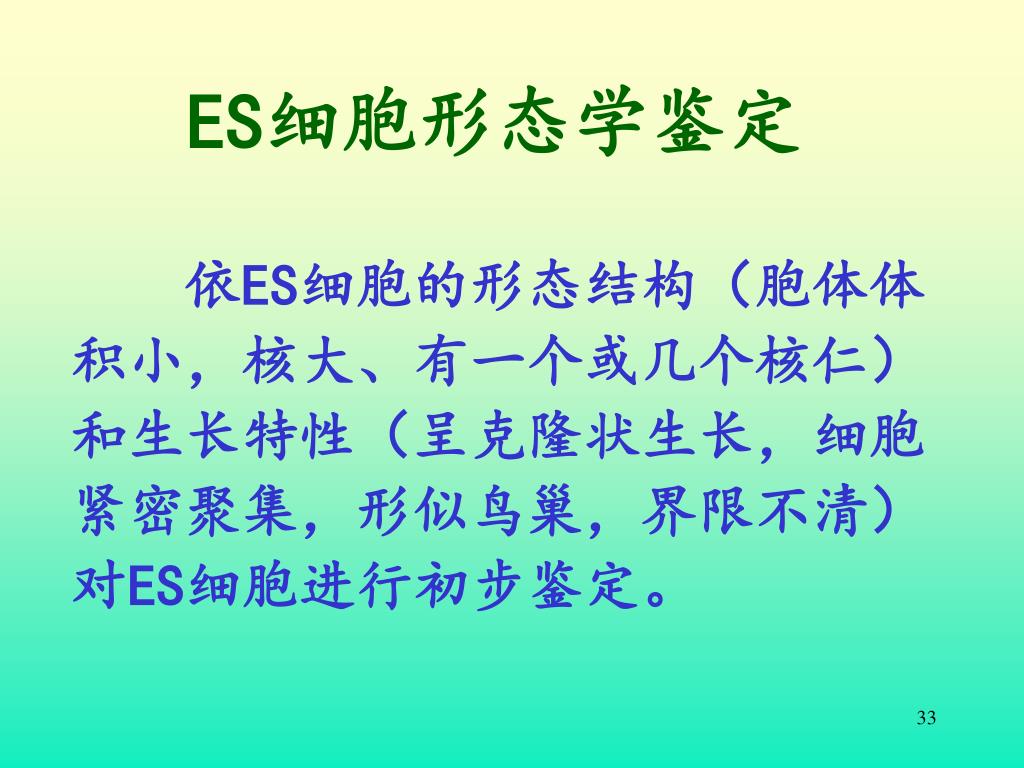 ES细胞形态学鉴定

依ES细胞的形态结构（胞体体积小，核大、有一个或几个核仁）和生长特性（呈克隆状生长，细胞紧密聚集，形似鸟巢，界限不清）对ES细胞进行初步鉴定。

33